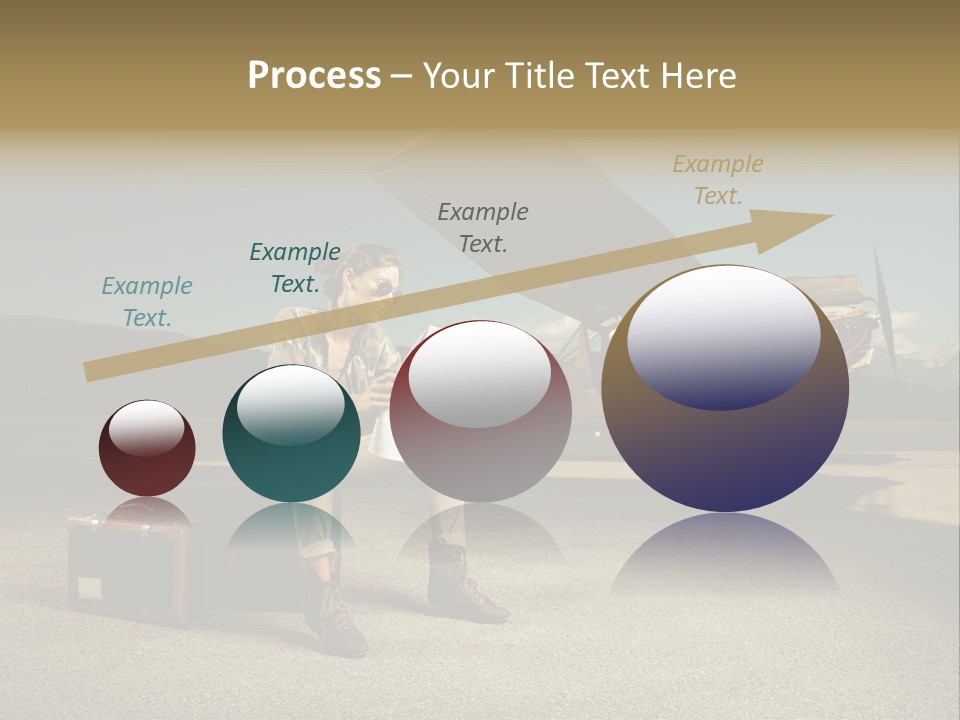 Process – Your Title Text Here

Example Text.

Example Text.

Example Text.

Example Text.